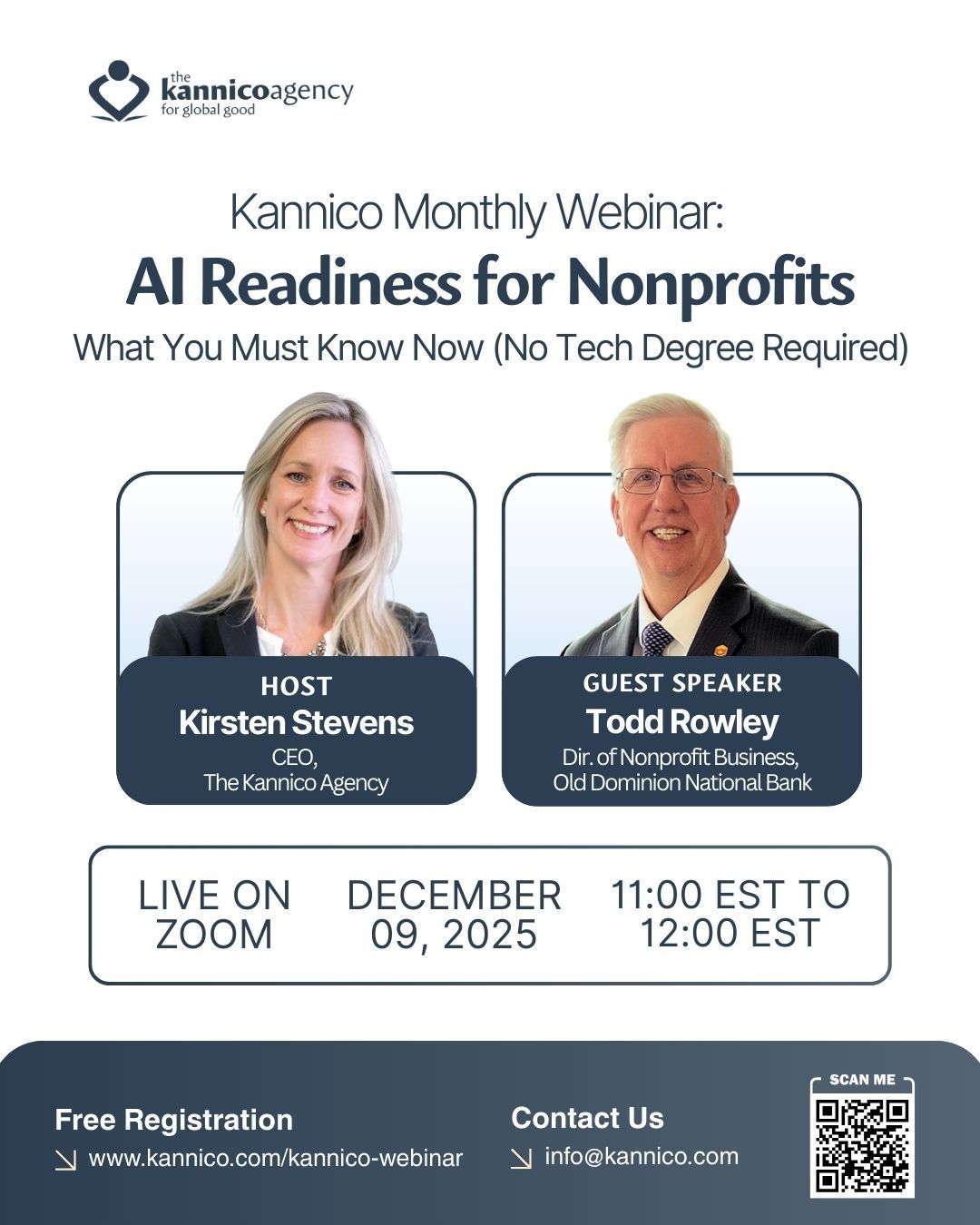 the kannicoagency
for global good

Kannico Monthly Webinar:
AI Readiness for Nonprofits
What You Must Know Now (No Tech Degree Required)

HOST
Kirsten Stevens
CEO,
The Kannico Agency

GUEST SPEAKER
Todd Rowley
Dir. of Nonprofit Business,
Old Dominion National Bank

LIVE ON ZOOM

DECEMBER 09, 2025

11:00 EST TO 12:00 EST

Free Registration
www.kannico.com/kannico-webinar

Contact Us
info@kannico.com

SCAN ME